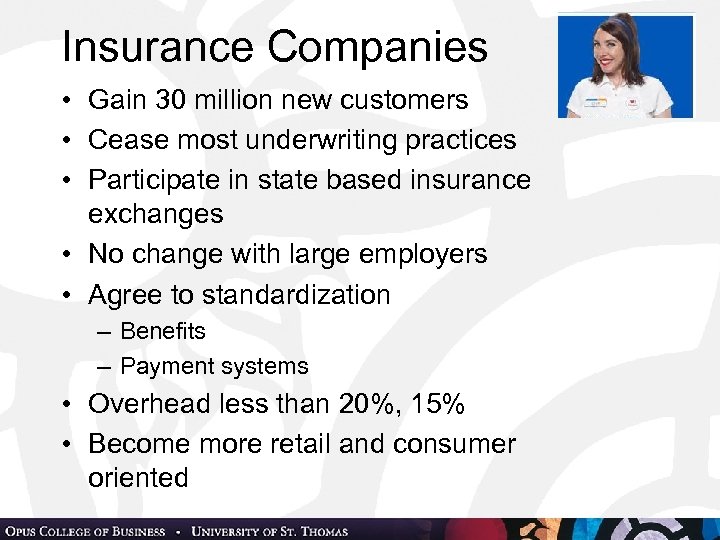 Insurance Companies

• Gain 30 million new customers
• Cease most underwriting practices
• Participate in state based insurance exchanges
• No change with large employers
• Agree to standardization
– Benefits
– Payment systems
• Overhead less than 20%, 15%
• Become more retail and consumer oriented

OPUS COLLEGE OF BUSINESS • UNIVERSITY OF ST. THOMAS